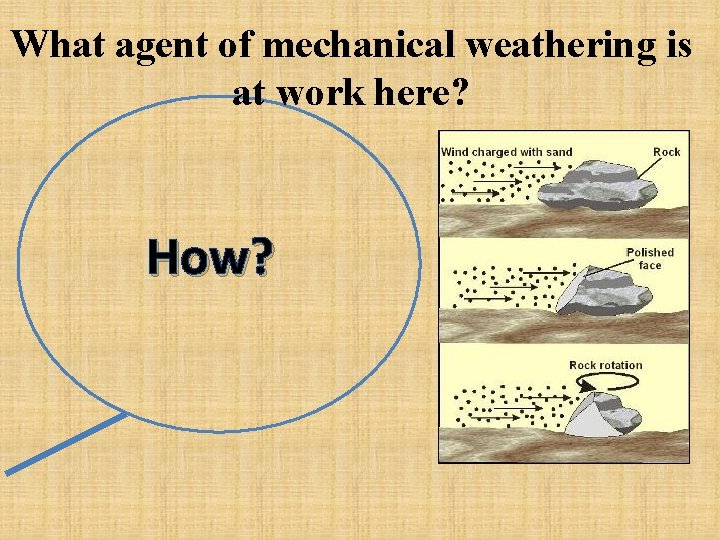 What agent of mechanical weathering is at work here?

How?

Wind charged with sand

Rock

Polished face

Rock rotation